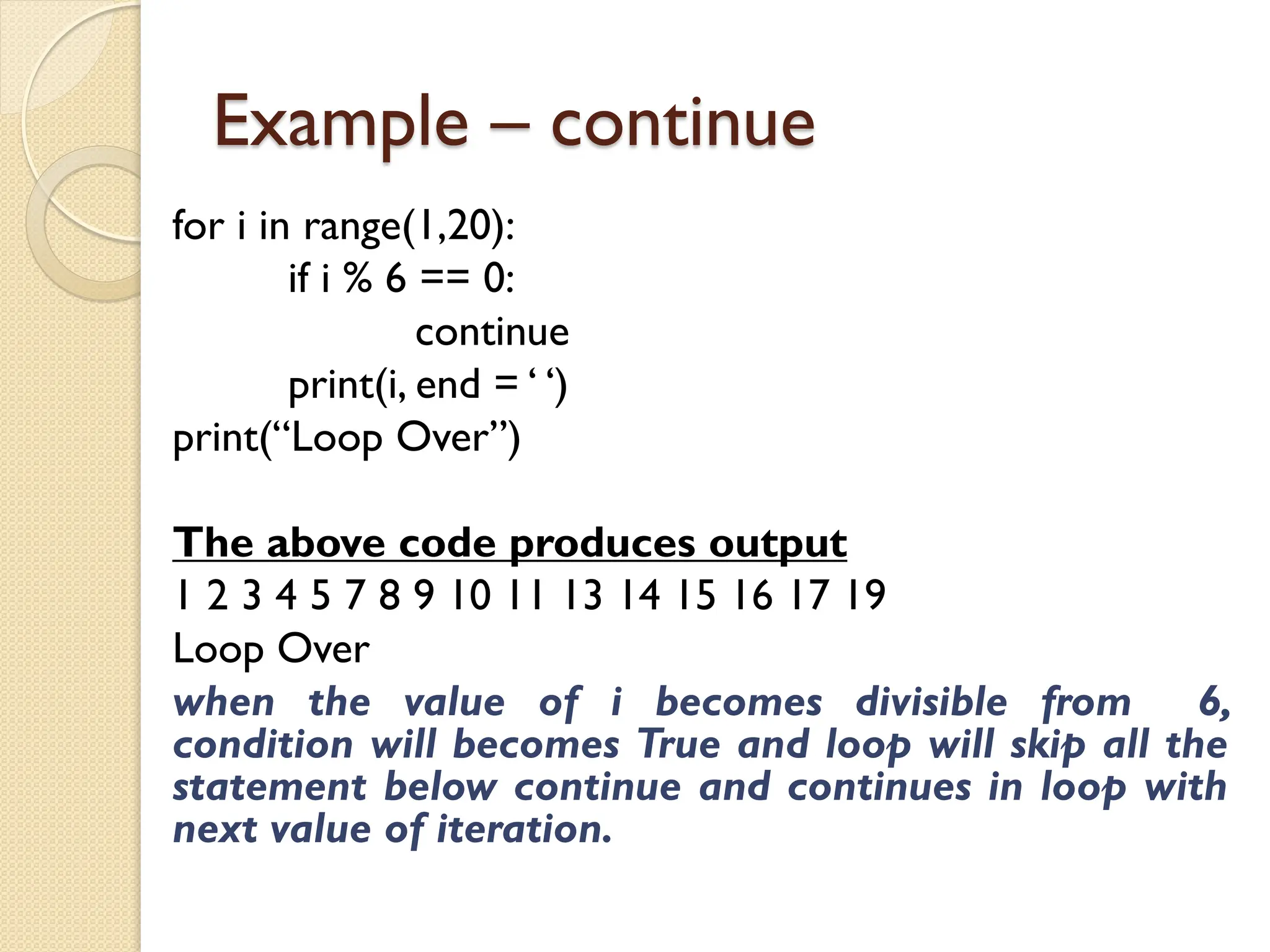 Example – continue

for i in range(1,20):
if i % 6 == 0:
continue
print(i, end = ‘ ‘)
print(“Loop Over”)

The above code produces output
1 2 3 4 5 7 8 9 10 11 13 14 15 16 17 19
Loop Over
when the value of i becomes divisible from 6, condition will becomes True and loop will skip all the statement below continue and continues in loop with next value of iteration.